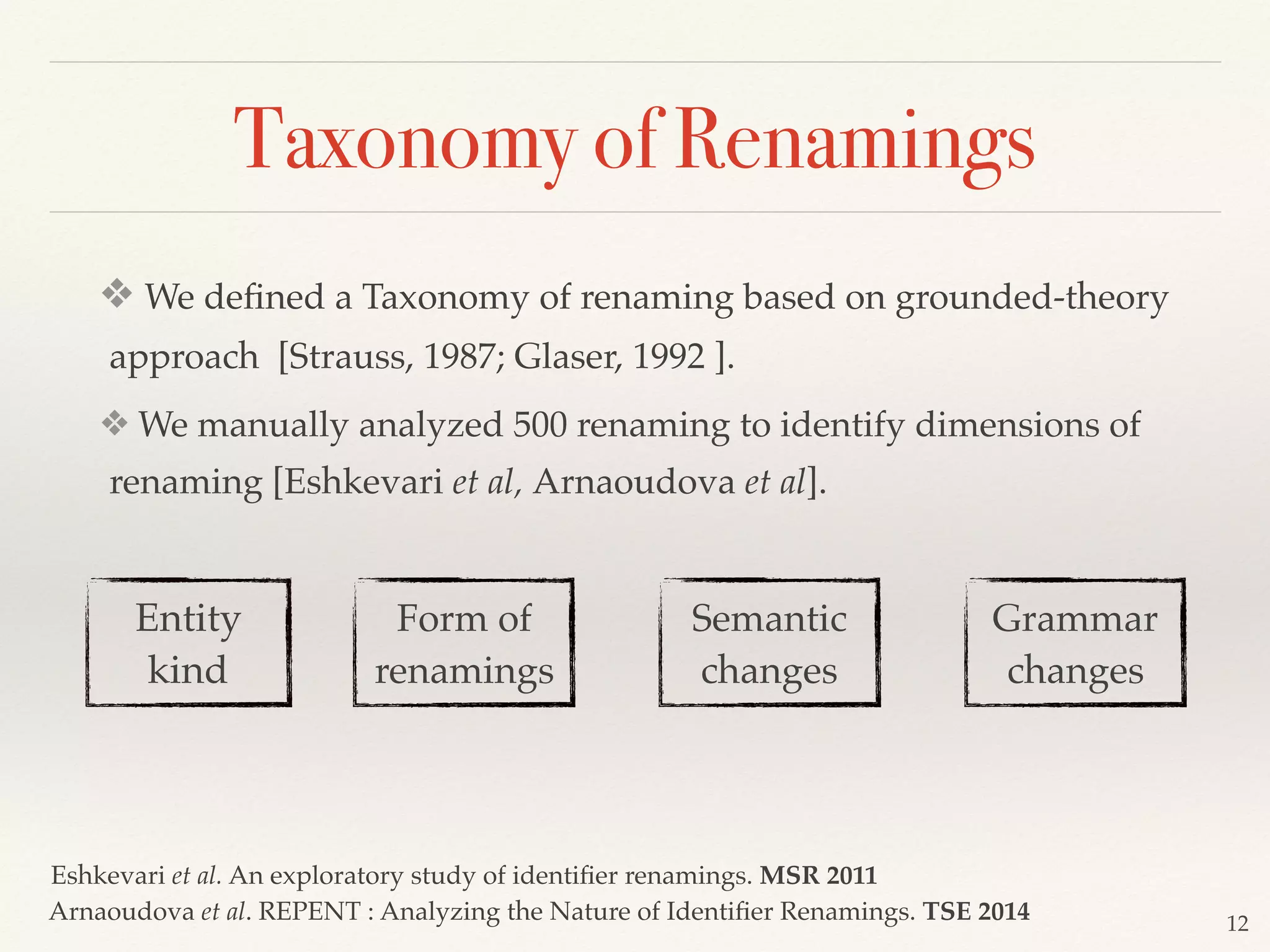 Taxonomy of Renamings

❖ We defined a Taxonomy of renaming based on grounded-theory approach [Strauss, 1987; Glaser, 1992 ].

❖ We manually analyzed 500 renaming to identify dimensions of renaming [Eshkevari et al, Arnaoudova et al].

Entity kind

Form of renamings

Semantic changes

Grammar changes

Eshkevari et al. An exploratory study of identifier renamings. MSR 2011
Arnaoudova et al. REPENT : Analyzing the Nature of Identifier Renamings. TSE 2014

12